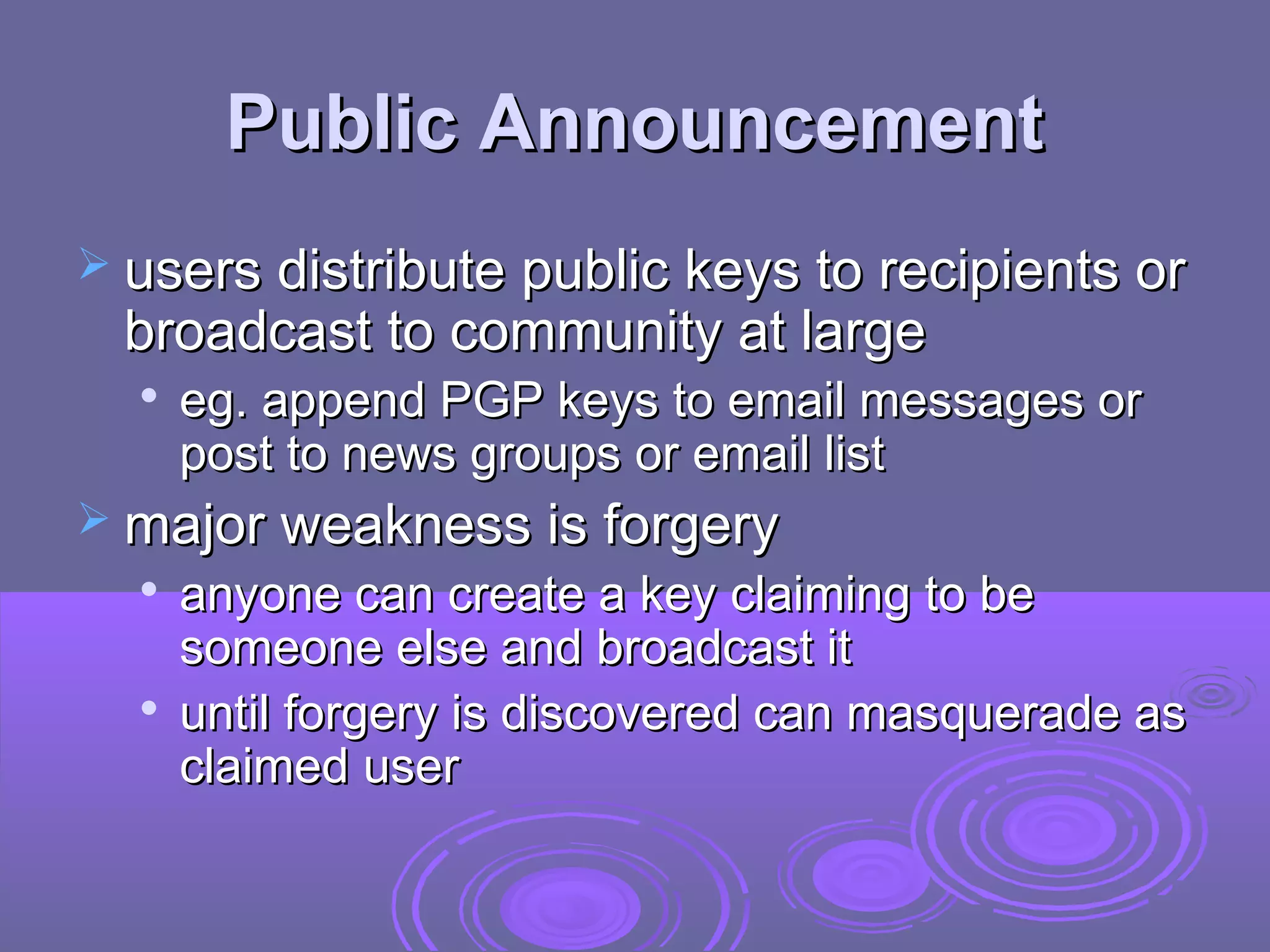 Public Announcement

➢ users distribute public keys to recipients or broadcast to community at large

• eg. append PGP keys to email messages or post to news groups or email list

➢ major weakness is forgery

• anyone can create a key claiming to be someone else and broadcast it

• until forgery is discovered can masquerade as claimed user